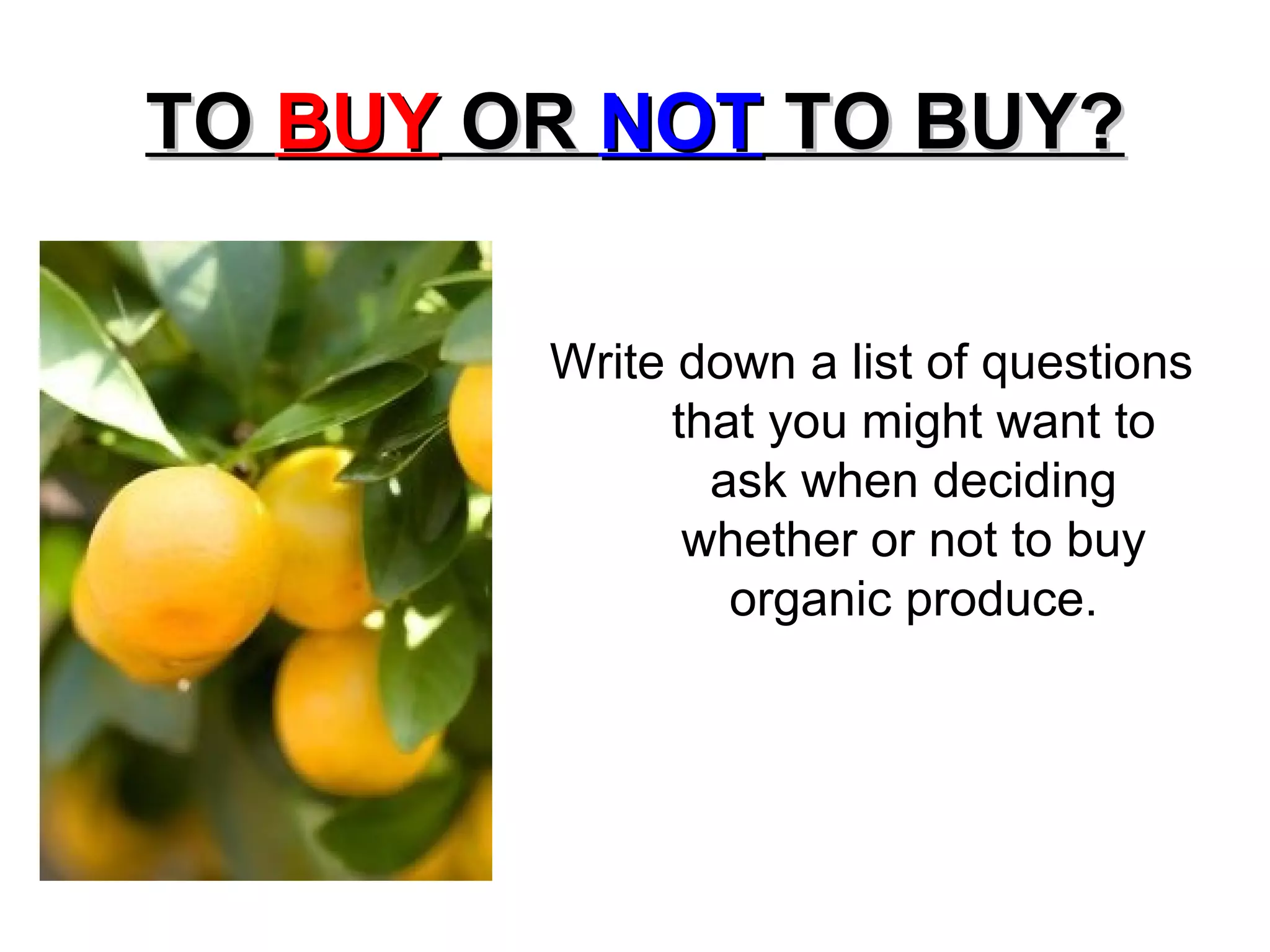 TO BUY OR NOT TO BUY?

Write down a list of questions that you might want to ask when deciding whether or not to buy organic produce.